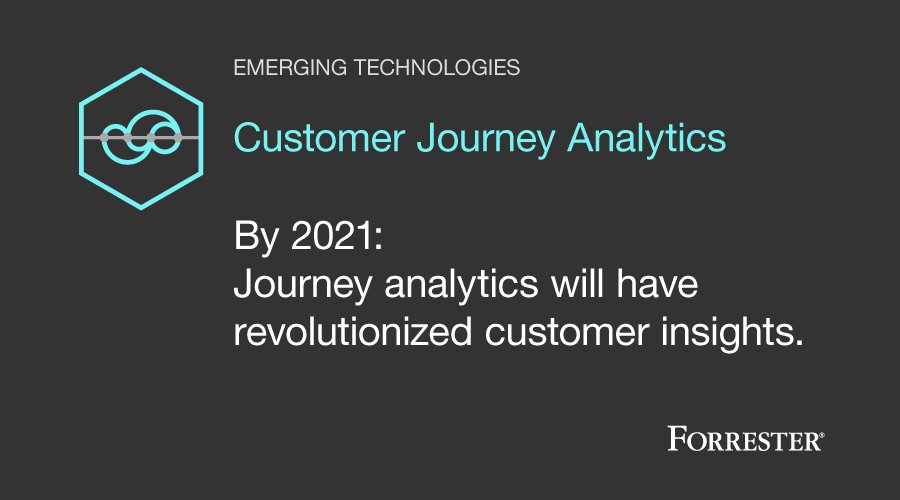 EMERGING TECHNOLOGIES

Customer Journey Analytics

By 2021:
Journey analytics will have revolutionized customer insights.

FORRESTER®